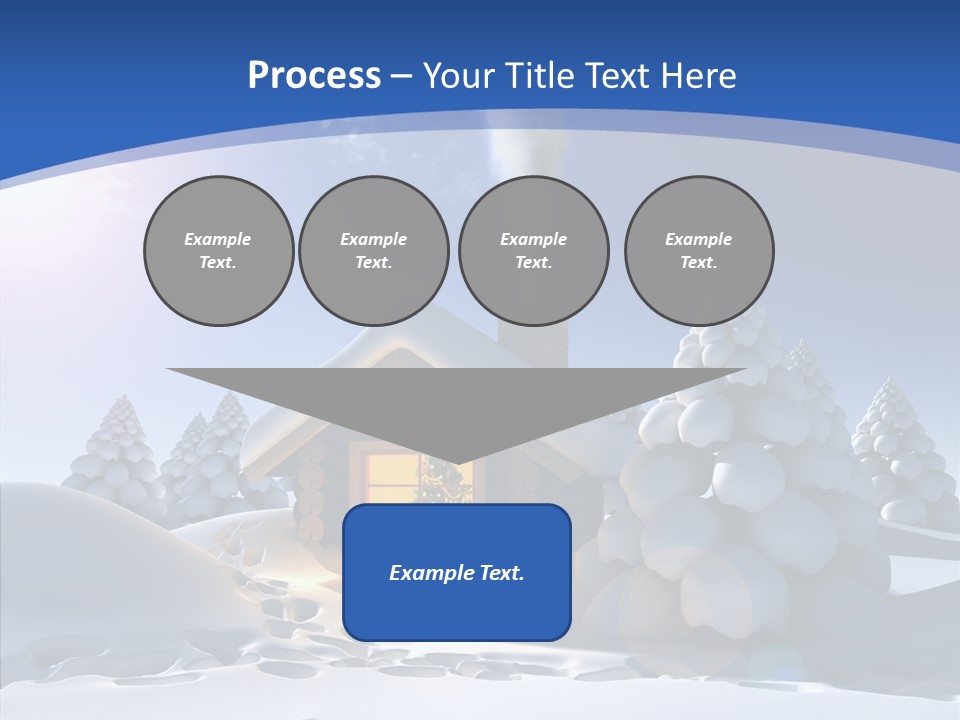 Process – Your Title Text Here

Example Text.

Example Text.

Example Text.

Example Text.

Example Text.